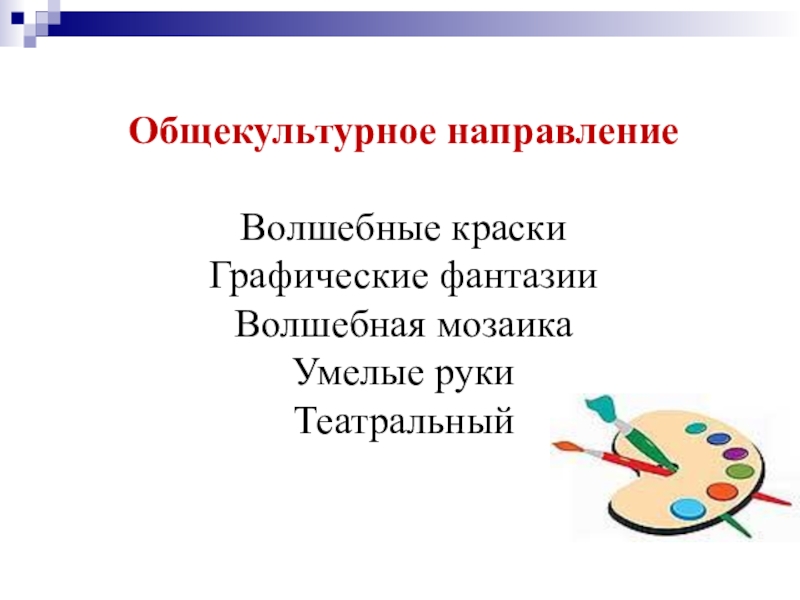 Общекультурное направление

Волшебные краски
Графические фантазии
Волшебная мозаика
Умелые руки
Театральный